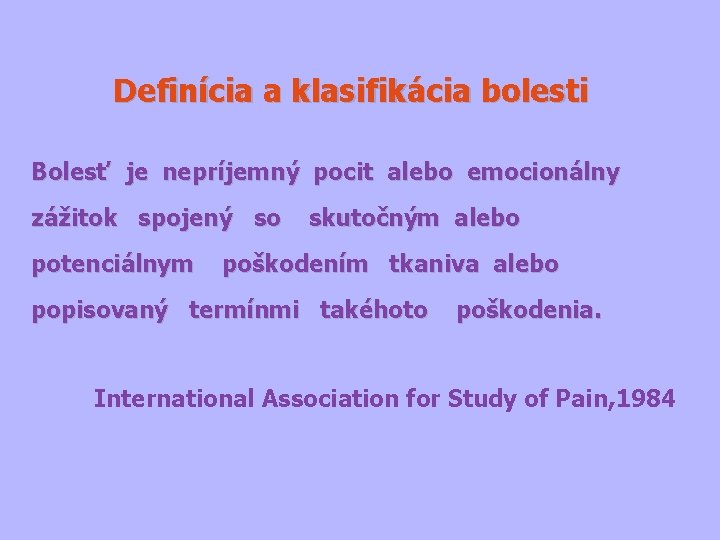 Definícia a klasifikácia bolesti

Bolesť je nepríjemný pocit alebo emocionálny zážitok spojený so skutočným alebo potenciálnym poškodením tkaniva alebo popisovaný termínmi takéhoto poškodenia.

International Association for Study of Pain,1984